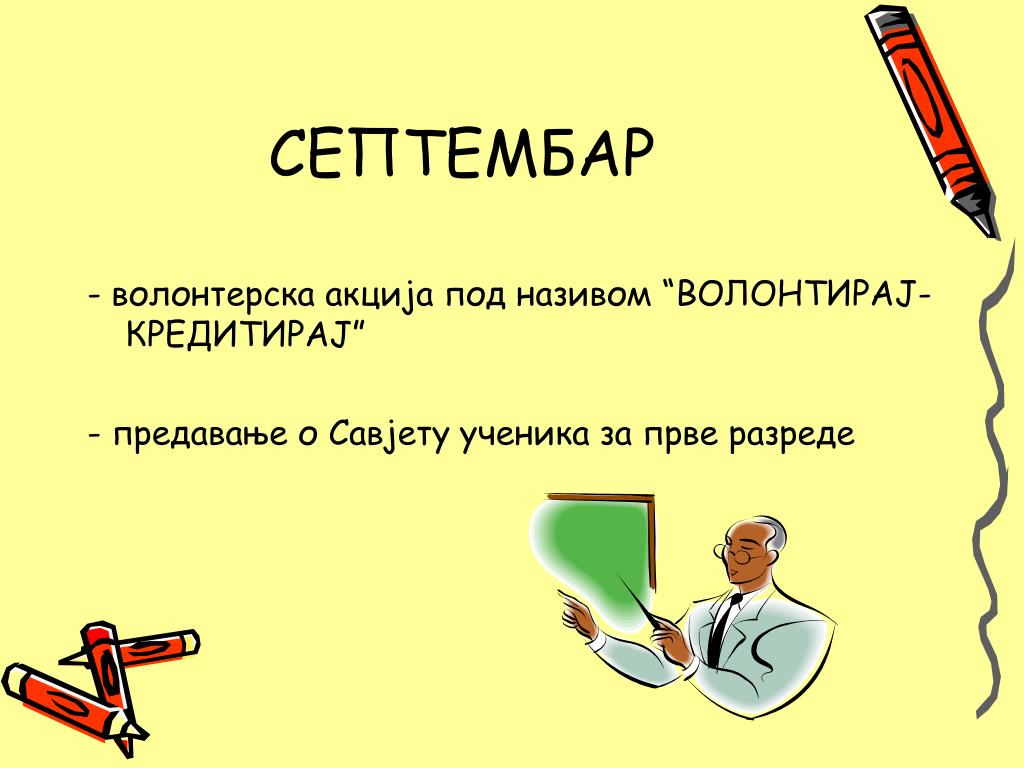 СЕПТЕМБАР

- волонтерска акција под називом “ВОЛОНТИРАЈ-КРЕДИТИРАЈ”

- предавање о Савјету ученика за прве разреде